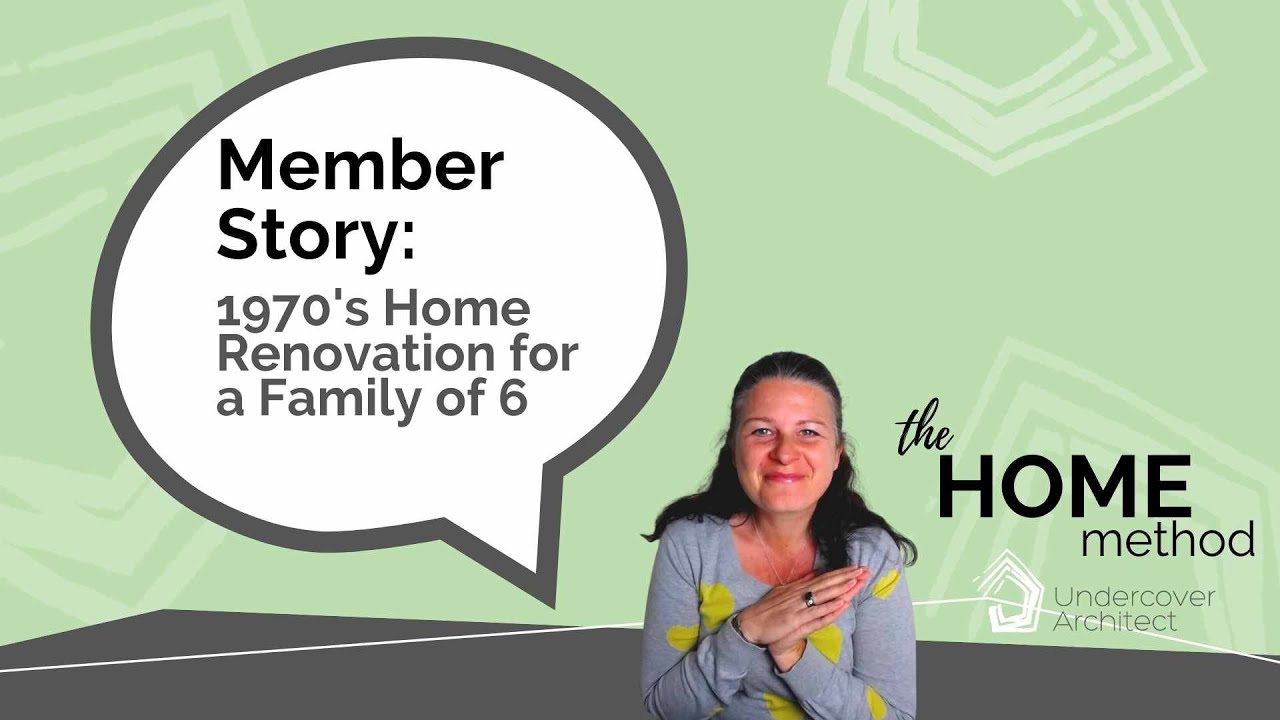 Member Story:

1970's Home Renovation for a Family of 6

the HOME method

Undercover Architect